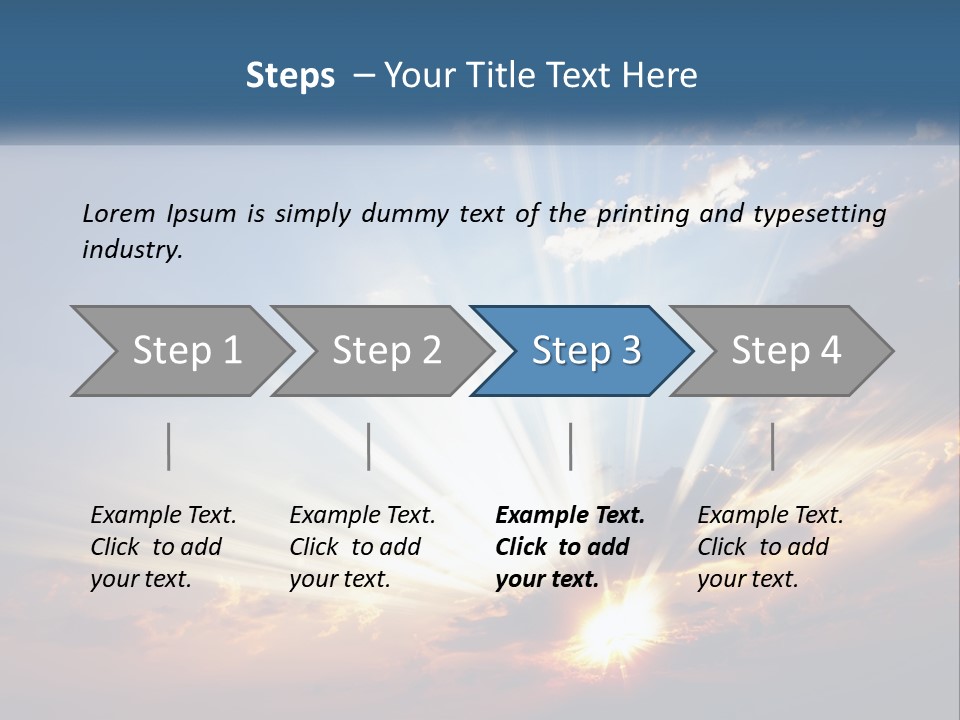 Steps – Your Title Text Here

Lorem Ipsum is simply dummy text of the printing and typesetting industry.

Step 1

Step 2

Step 3

Step 4

Example Text. Click to add your text.

Example Text. Click to add your text.

Example Text. Click to add your text.

Example Text. Click to add your text.